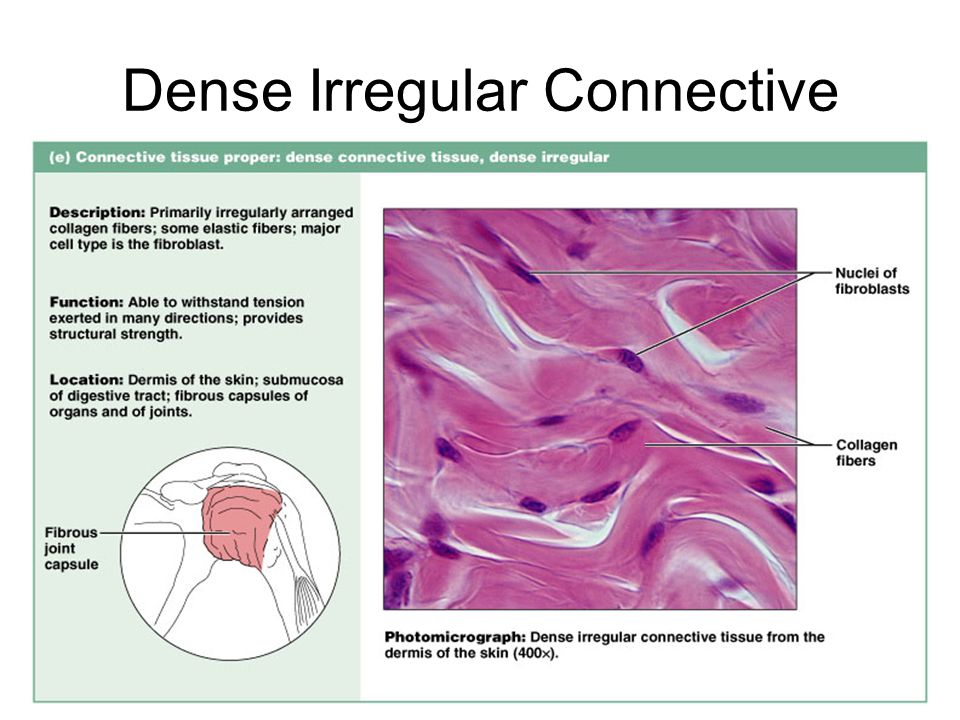 Dense Irregular Connective

(e) Connective tissue proper: dense connective tissue, dense irregular

Description: Primarily irregularly arranged collagen fibers; some elastic fibers; major cell type is the fibroblast.

Function: Able to withstand tension exerted in many directions; provides structural strength.

Location: Dermis of the skin; submucosa of digestive tract; fibrous capsules of organs and of joints.

Fibrous joint capsule

Nuclei of fibroblasts

Collagen fibers

Photomicrograph: Dense irregular connective tissue from the dermis of the skin (400×).